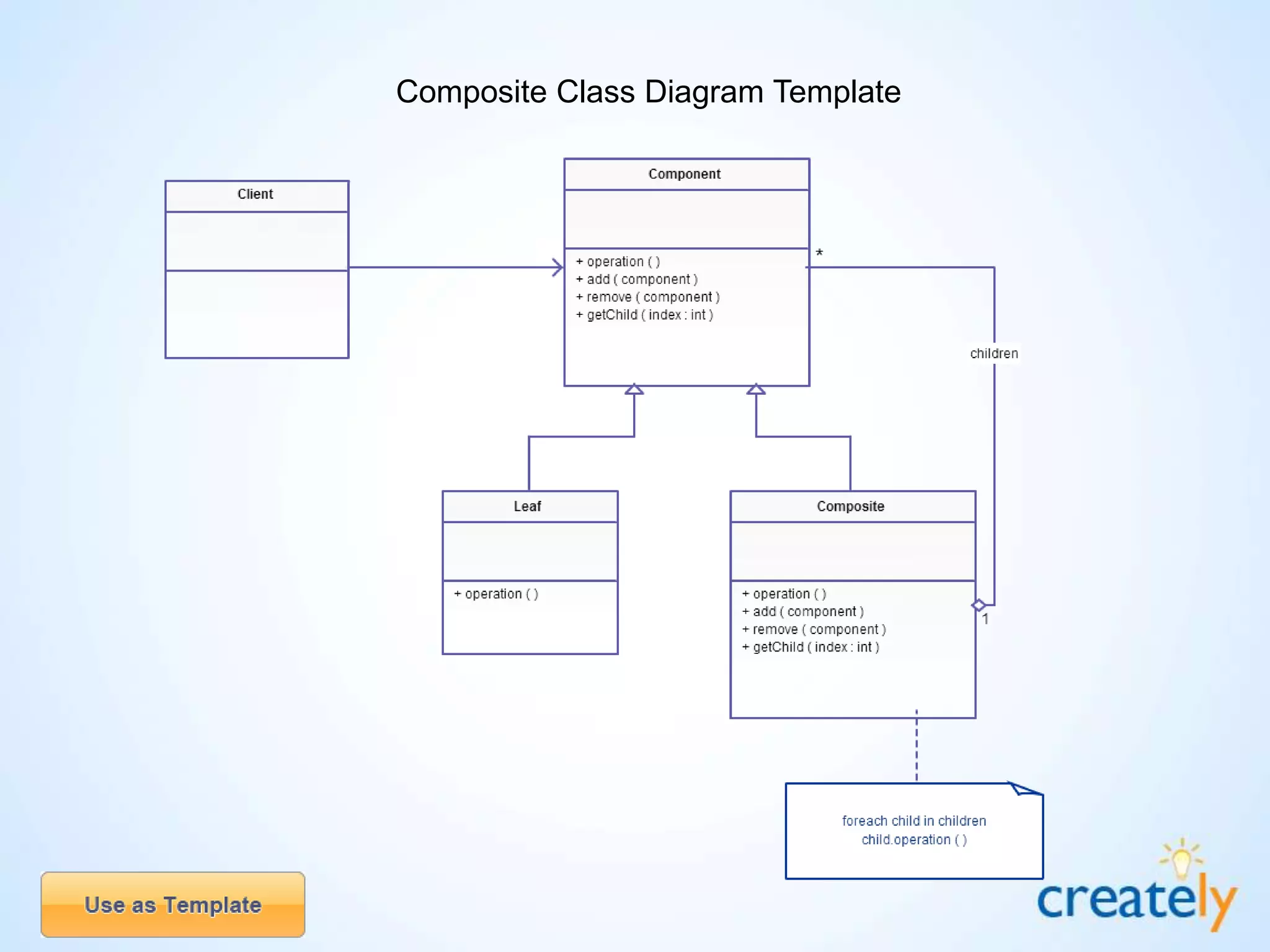 Composite Class Diagram Template

Client

Component

+ operation ( )
+ add ( component )
+ remove ( component )
+ getChild ( index : int )

*

children

Leaf

+ operation ( )

Composite

+ operation ( )
+ add ( component )
+ remove ( component )
+ getChild ( index : int )

1

foreach child in children
child.operation ( )

Use as Template

creately